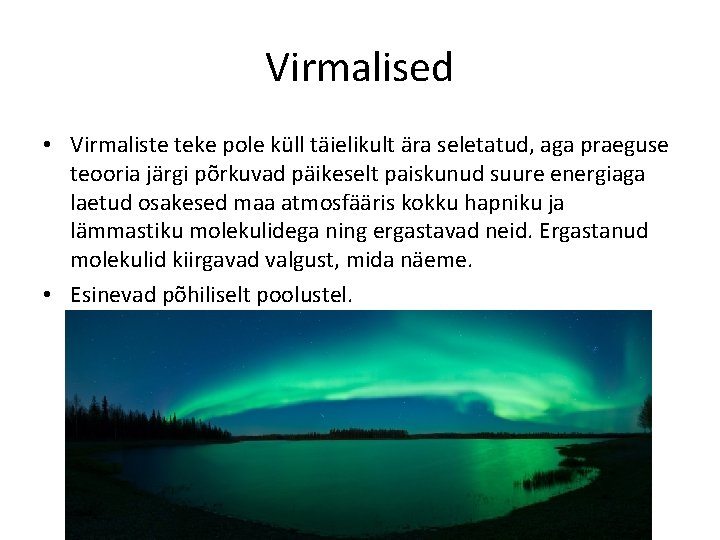 Virmalised

• Virmaliste teke pole küll täielikult ära seletatud, aga praeguse teooria järgi põrkuvad päikeselt paiskunud suure energiaga laetud osakesed maa atmosfääris kokku hapniku ja lämmastiku molekulidega ning ergastavad neid. Ergastanud molekulid kiirgavad valgust, mida näeme.

• Esinevad põhiliselt poolustel.